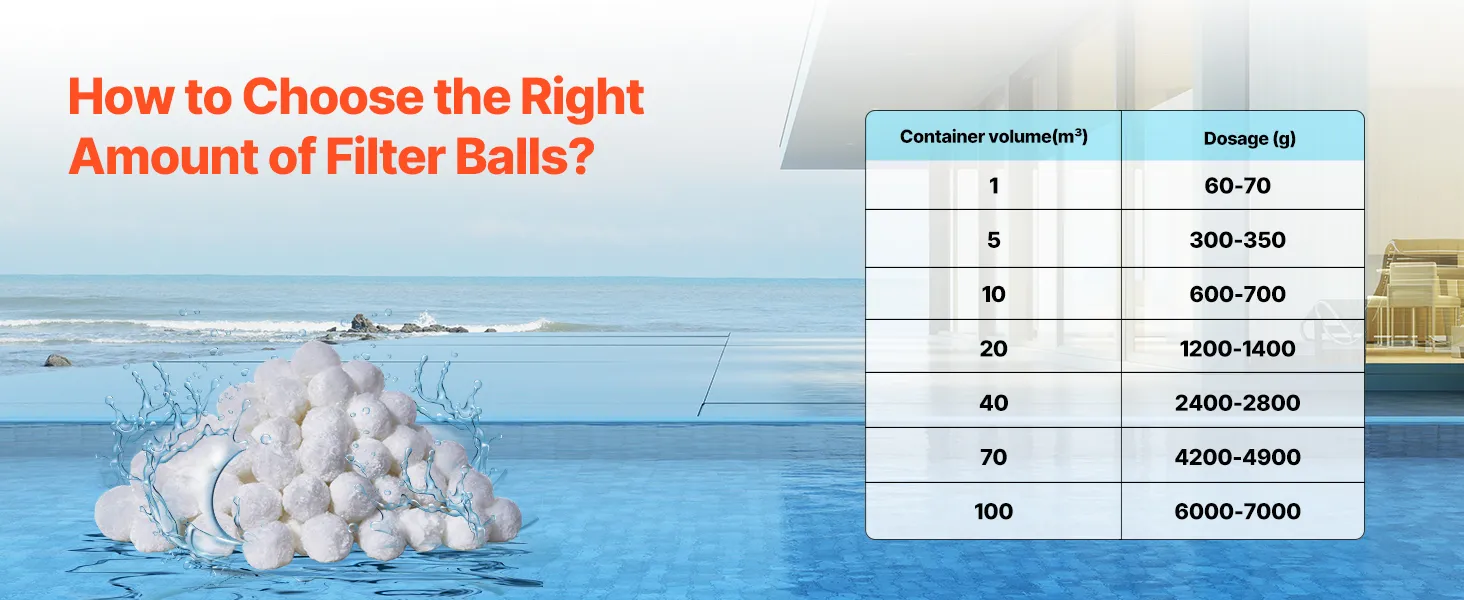 How to Choose the Right Amount of Filter Balls?

| Container volume($m^3$) | Dosage (g) |
|---|---|
| 1 | 60-70 |
| 5 | 300-350 |
| 10 | 600-700 |
| 20 | 1200-1400 |
| 40 | 2400-2800 |
| 70 | 4200-4900 |
| 100 | 6000-7000 |